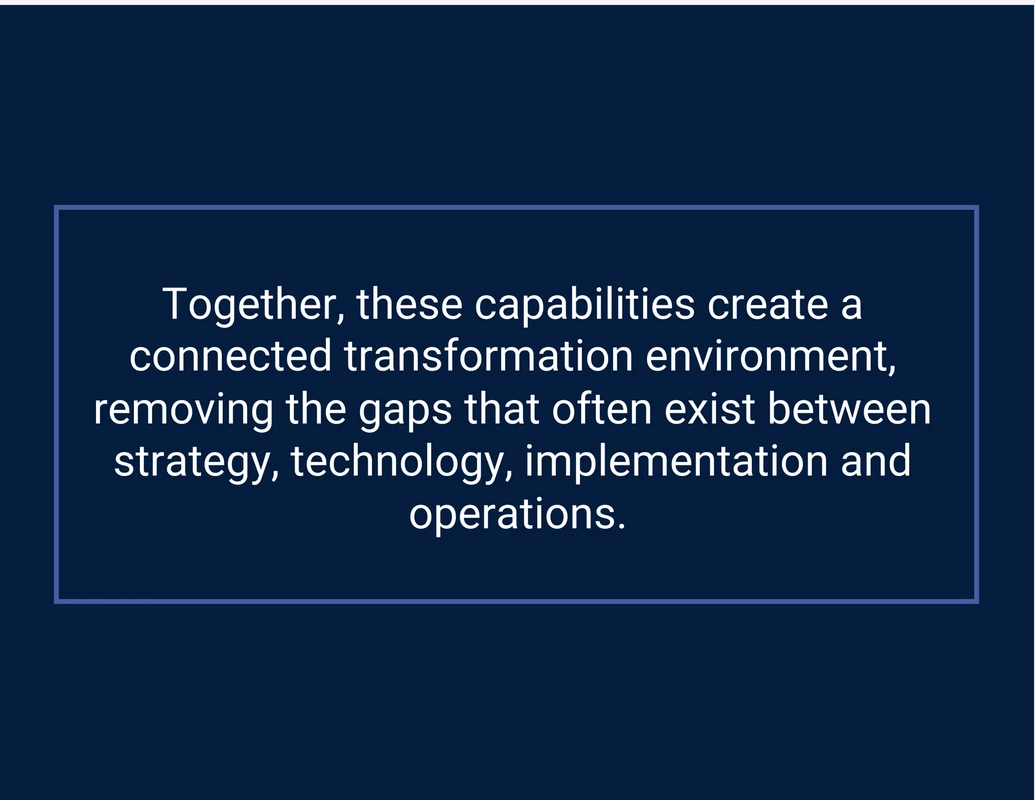 Together, these capabilities create a connected transformation environment, removing the gaps that often exist between strategy, technology, implementation and operations.